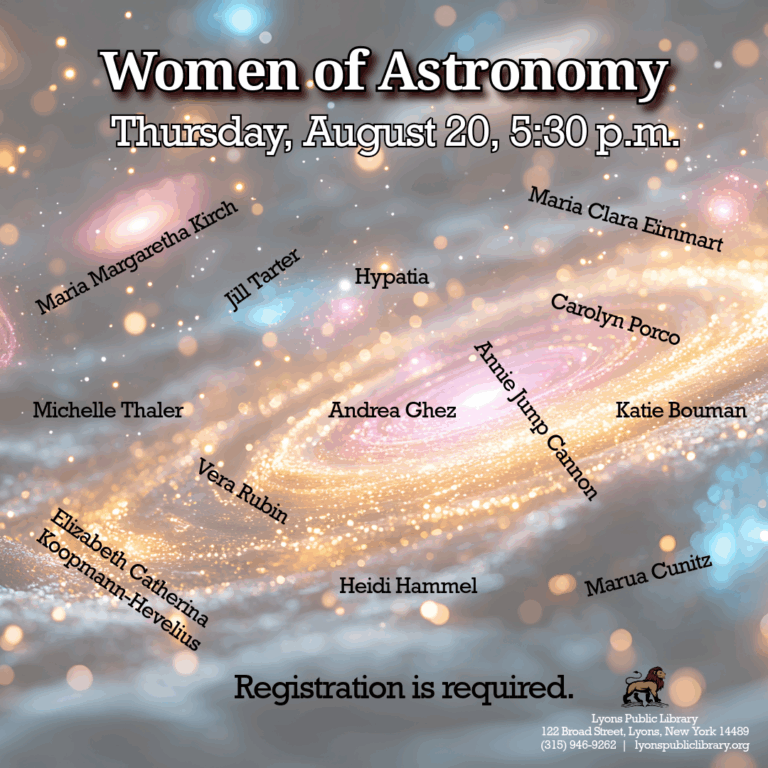 Women of Astronomy
Thursday, August 20, 5:30 p.m.

Maria Margaretha Kirch

Jill Tarter

Hypatia

Maria Clara Eimmart

Carolyn Porco

Michelle Thaler

Andrea Ghez

Annie Jump Cannon

Katie Bouman

Vera Rubin

Elizabeth Catherina Koopmann-Hevelius

Heidi Hammel

Marua Cunitz

Registration is required.

Lyons Public Library
122 Broad Street, Lyons, New York 14489
(315) 946-9262 | lyonspubliclibrary.org